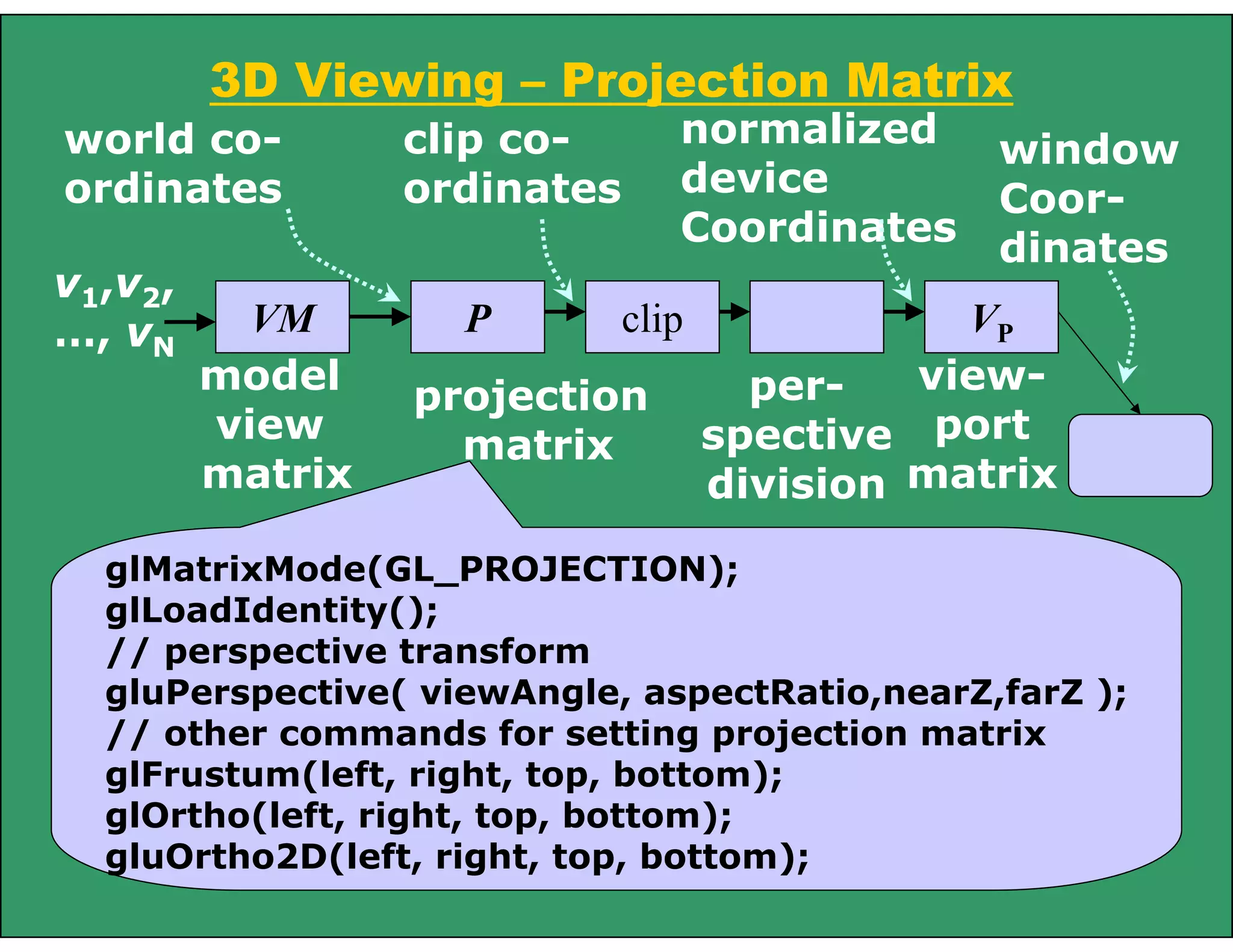 3D Viewing – Projection Matrix

world co-ordinates

clip co-ordinates

normalized device Coordinates

window Coor-dinates

$v_1, v_2, \ldots, v_N$

$VM$

$P$

clip

$V_P$

model view matrix

projection matrix

per-spective division

view-port matrix

glMatrixMode(GL_PROJECTION);
glLoadIdentity();
// perspective transform
gluPerspective( viewAngle, aspectRatio,nearZ,farZ );
// other commands for setting projection matrix
glFrustum(left, right, top, bottom);
glOrtho(left, right, top, bottom);
gluOrtho2D(left, right, top, bottom);